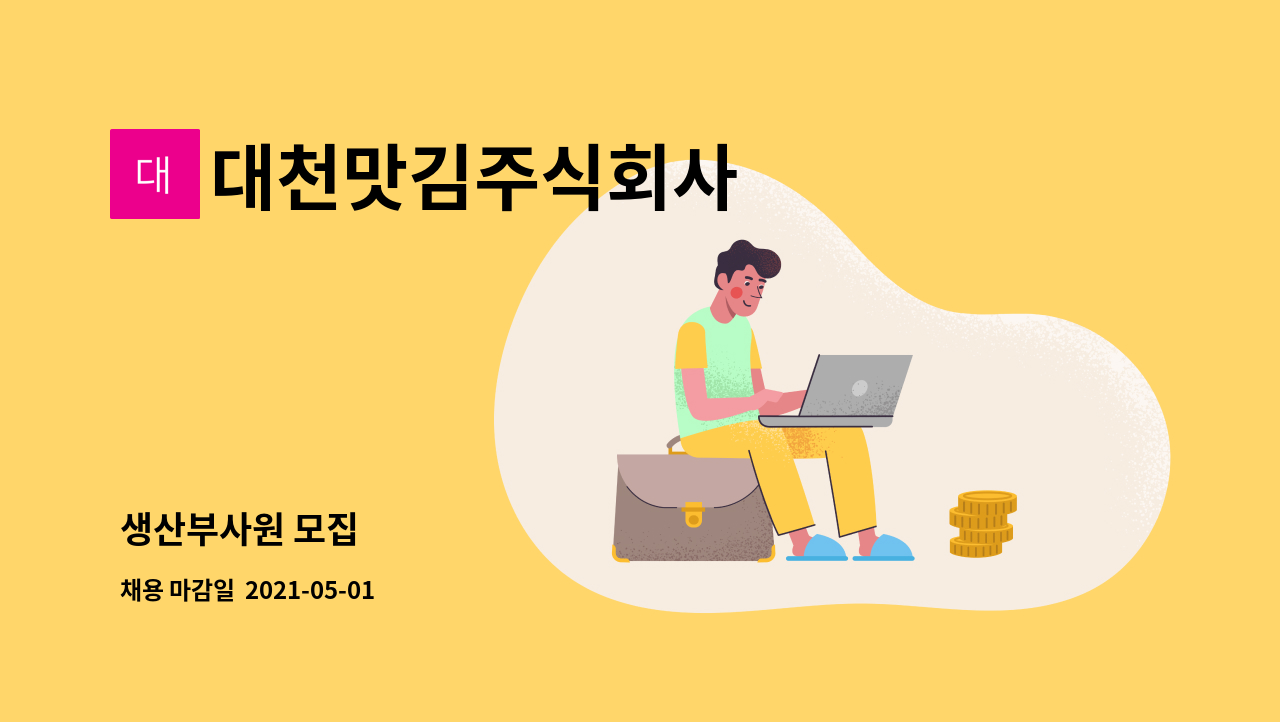 대

대천맛김주식회사

생산부사원 모집

채용 마감일 2021-05-01